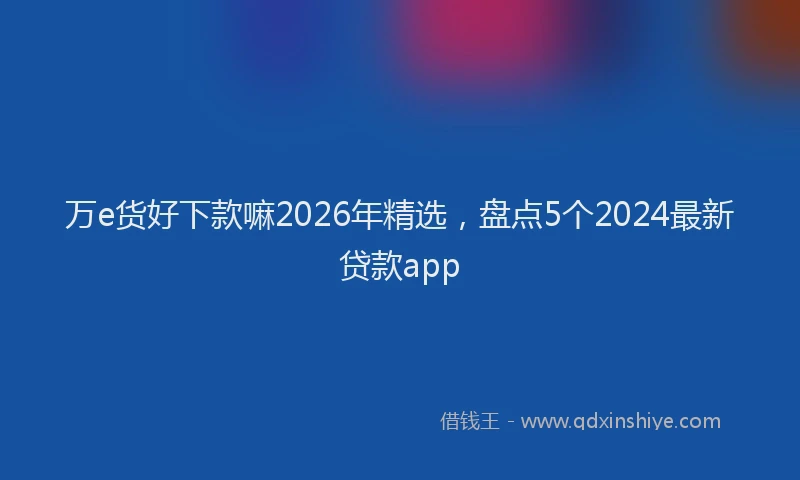 万e货好下款嘛2026年精选，盘点5个2024最新贷款app

借钱王 - www.qdxinshiye.com